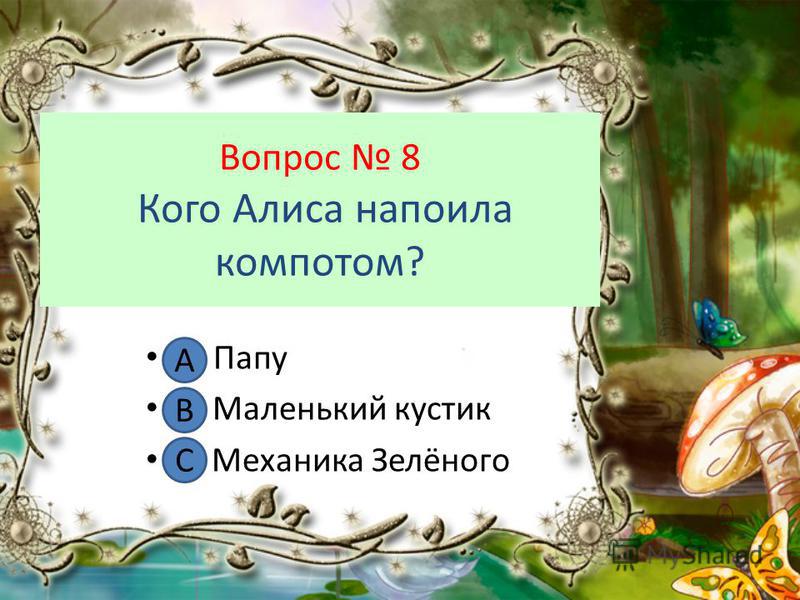 Вопрос № 8
Кого Алиса напоила компотом?

• A Папу
• B Маленький кустик
• C Механика Зелёного

MyShared